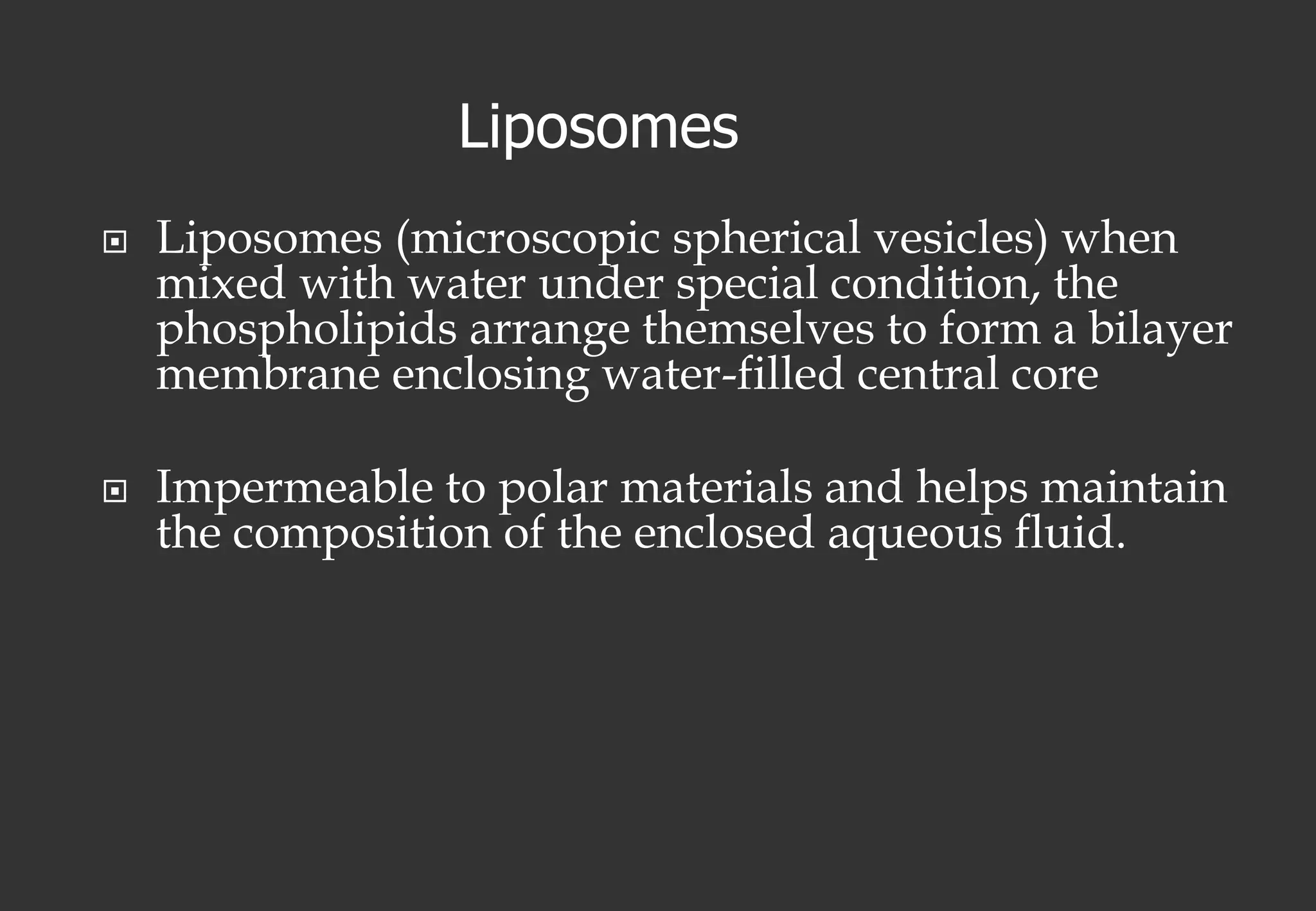 Liposomes

Liposomes (microscopic spherical vesicles) when mixed with water under special condition, the phospholipids arrange themselves to form a bilayer membrane enclosing water-filled central core

Impermeable to polar materials and helps maintain the composition of the enclosed aqueous fluid.